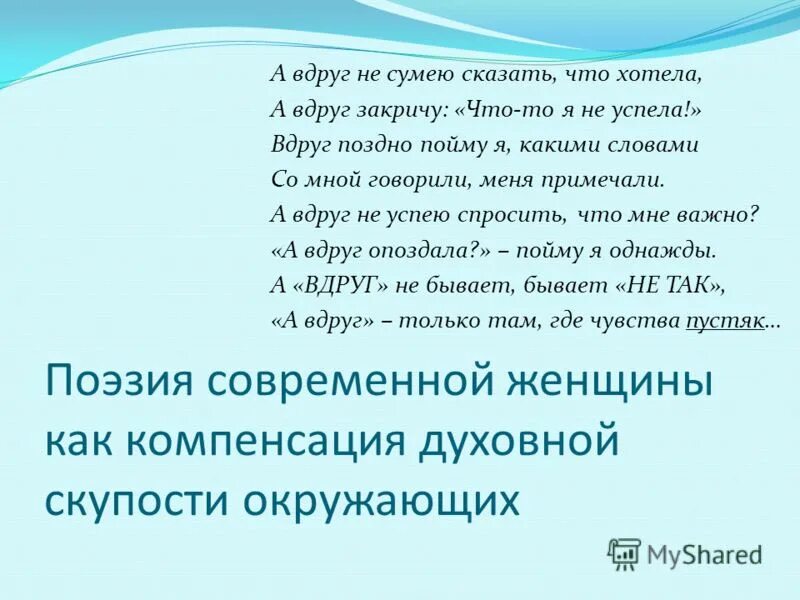 А вдруг не сумею сказать, что хотела,
А вдруг закричу: «Что-то я не успела!»
Вдруг поздно пойму я, какими словами
Со мной говорили, меня примечали.
А вдруг не успею спросить, что мне важно?
«А вдруг опоздала?» – пойму я однажды.
А «ВДРУГ» не бывает, бывает «НЕ ТАК»,
«А вдруг» – только там, где чувства пустяк...

Поэзия современной женщины как компенсация духовной скупости окружающих

MyShared